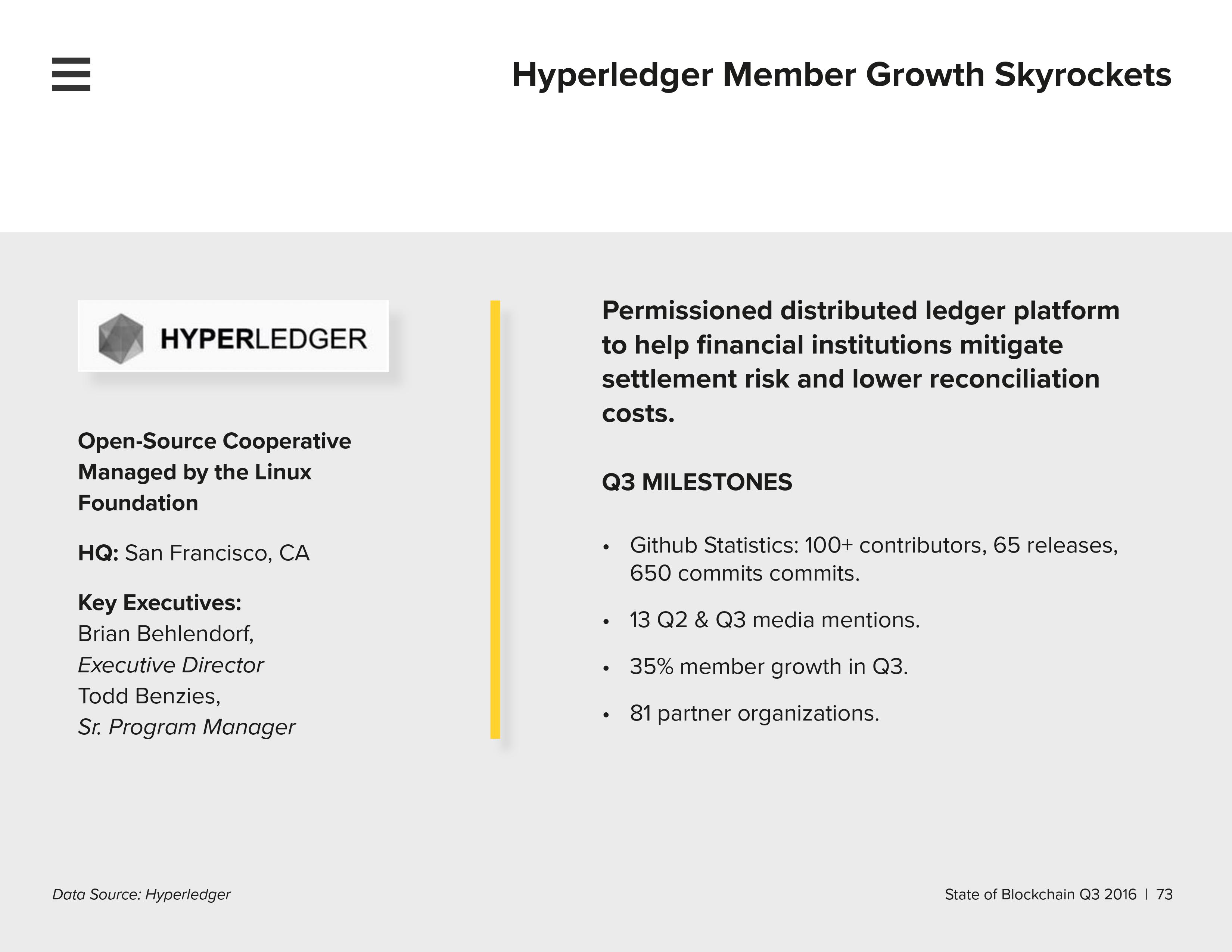 Hyperledger Member Growth Skyrockets

HYPERLEDGER

Open-Source Cooperative Managed by the Linux Foundation

HQ: San Francisco, CA

Key Executives:
Brian Behlendorf,
Executive Director
Todd Benzies,
Sr. Program Manager

Permissioned distributed ledger platform to help financial institutions mitigate settlement risk and lower reconciliation costs.

Q3 MILESTONES

• Github Statistics: 100+ contributors, 65 releases, 650 commits commits.

• 13 Q2 & Q3 media mentions.

• 35% member growth in Q3.

• 81 partner organizations.

Data Source: Hyperledger

State of Blockchain Q3 2016 | 73